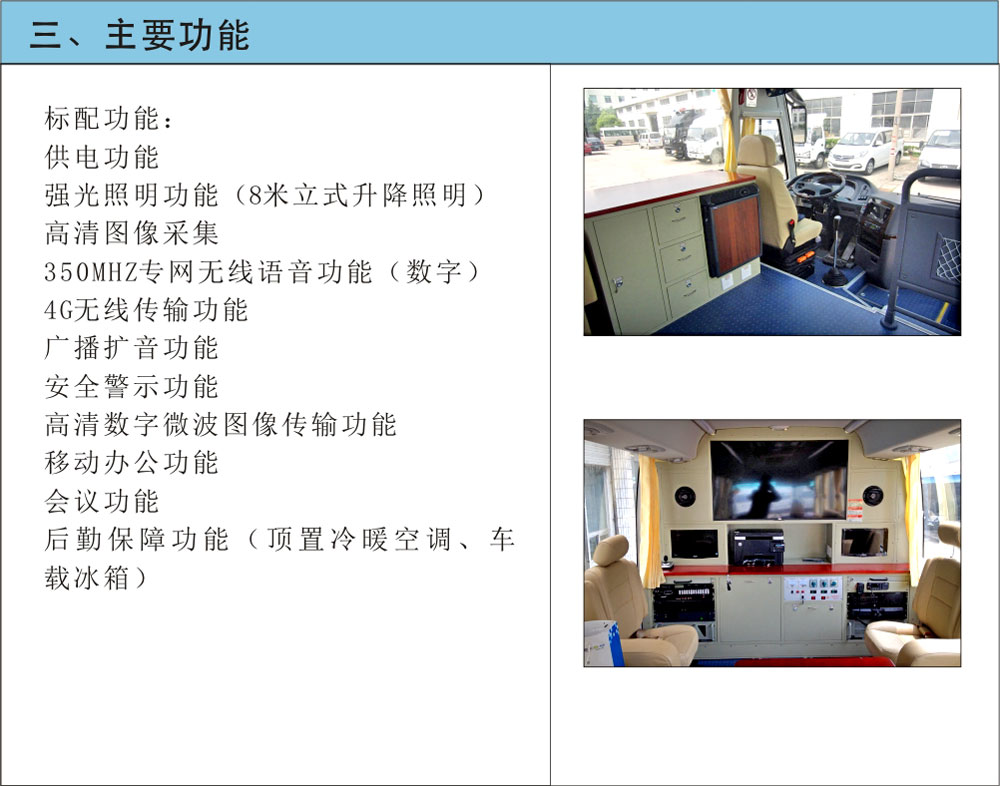 三、主要功能

标配功能：
供电功能
强光照明功能（8米立式升降照明）
高清图像采集
350MHZ专网无线语音功能（数字）
4G无线传输功能
广播扩音功能
安全警示功能
高清数字微波图像传输功能
移动办公功能
会议功能
后勤保障功能（顶置冷暖空调、车载冰箱）